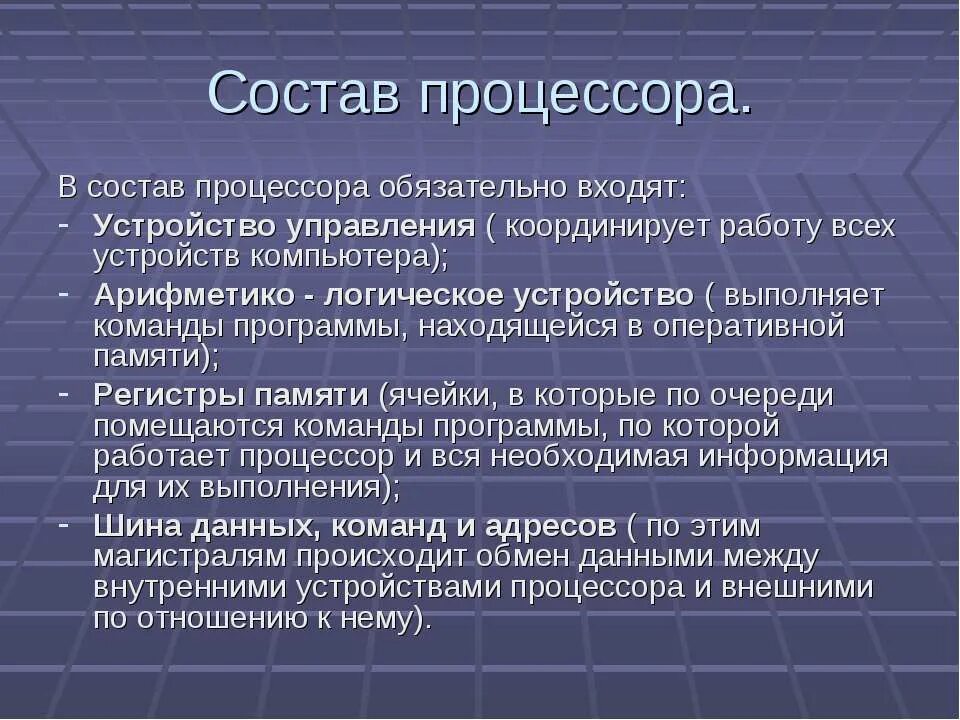 Состав процессора.

В состав процессора обязательно входят:
- Устройство управления ( координирует работу всех устройств компьютера);
- Арифметико - логическое устройство ( выполняет команды программы, находящейся в оперативной памяти);
- Регистры памяти (ячейки, в которые по очереди помещаются команды программы, по которой работает процессор и вся необходимая информация для их выполнения);
- Шина данных, команд и адресов ( по этим магистралям происходит обмен данными между внутренними устройствами процессора и внешними по отношению к нему).